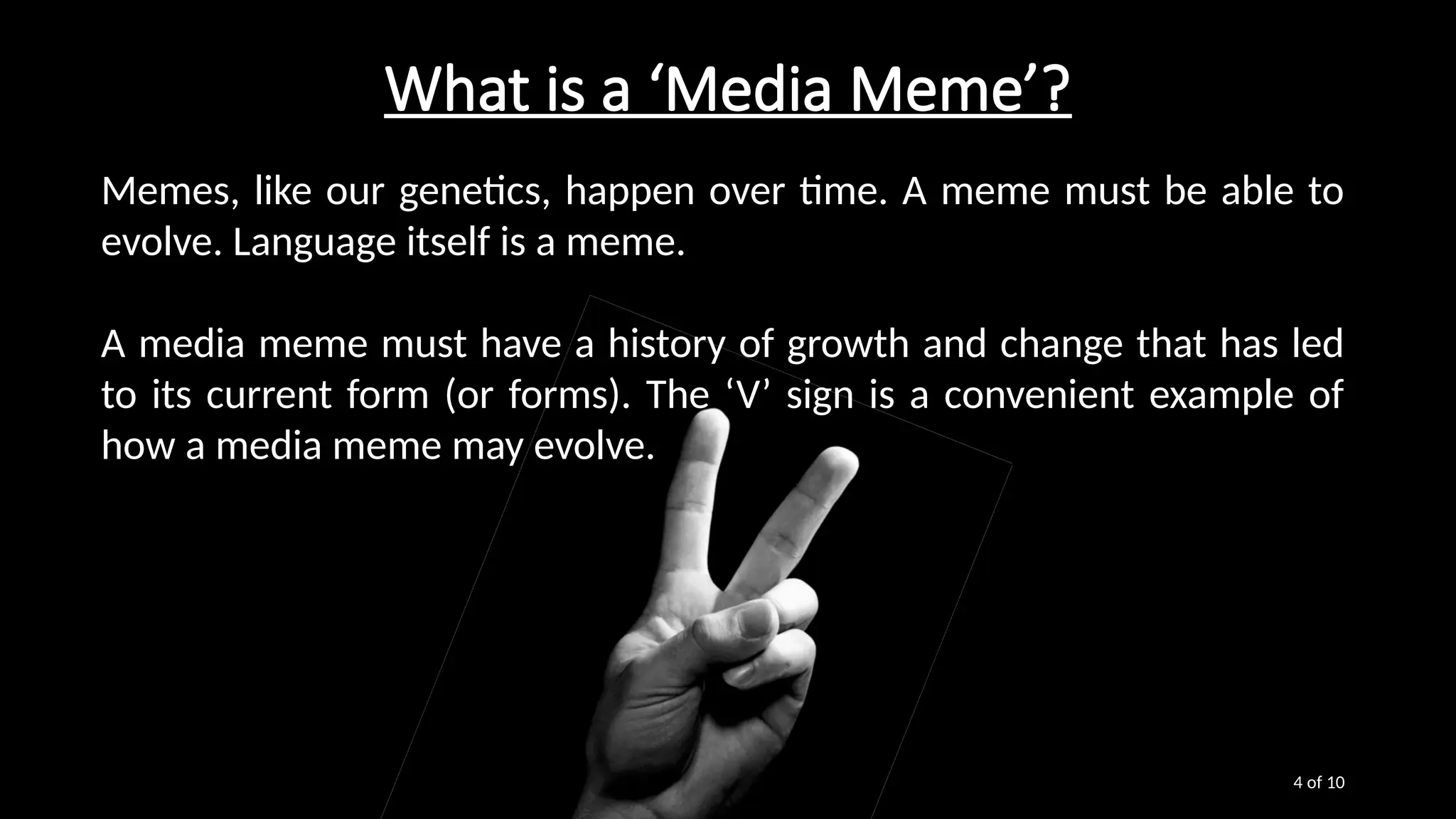 What is a ‘Media Meme’?

Memes, like our genetics, happen over time. A meme must be able to evolve. Language itself is a meme.

A media meme must have a history of growth and change that has led to its current form (or forms). The ‘V’ sign is a convenient example of how a media meme may evolve.

4 of 10